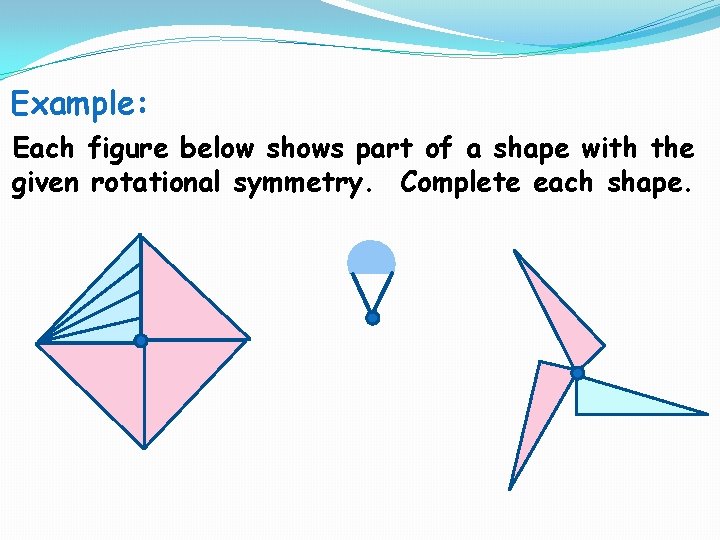 Example:

Each figure below shows part of a shape with the given rotational symmetry. Complete each shape.